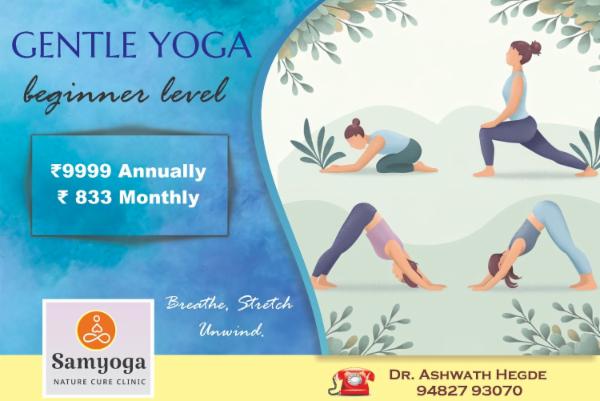 GENTLE YOGA
beginner level

₹9999 Annually
₹ 833 Monthly

Breathe, Stretch
Unwind.

Samyoga
NATURE CURE CLINIC

DR. ASHWATH HEGDE
94827 93070